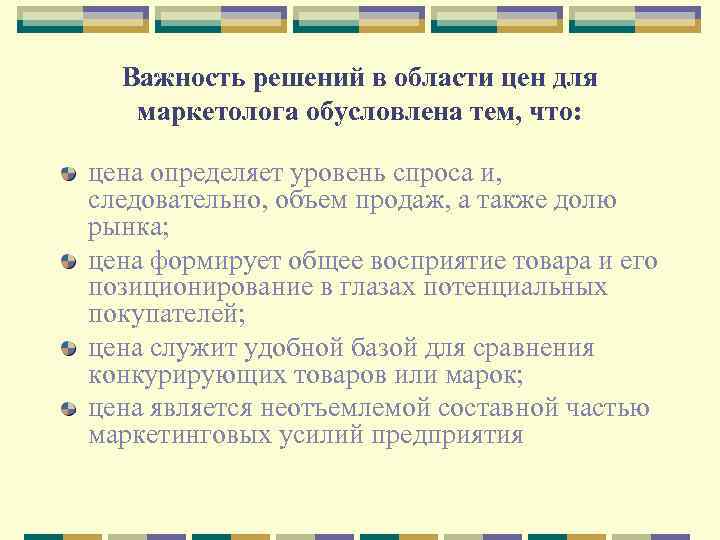 Важность решений в области цен для маркетолога обусловлена тем, что:

цена определяет уровень спроса и, следовательно, объем продаж, а также долю рынка;

цена формирует общее восприятие товара и его позиционирование в глазах потенциальных покупателей;

цена служит удобной базой для сравнения конкурирующих товаров или марок;

цена является неотъемлемой составной частью маркетинговых усилий предприятия